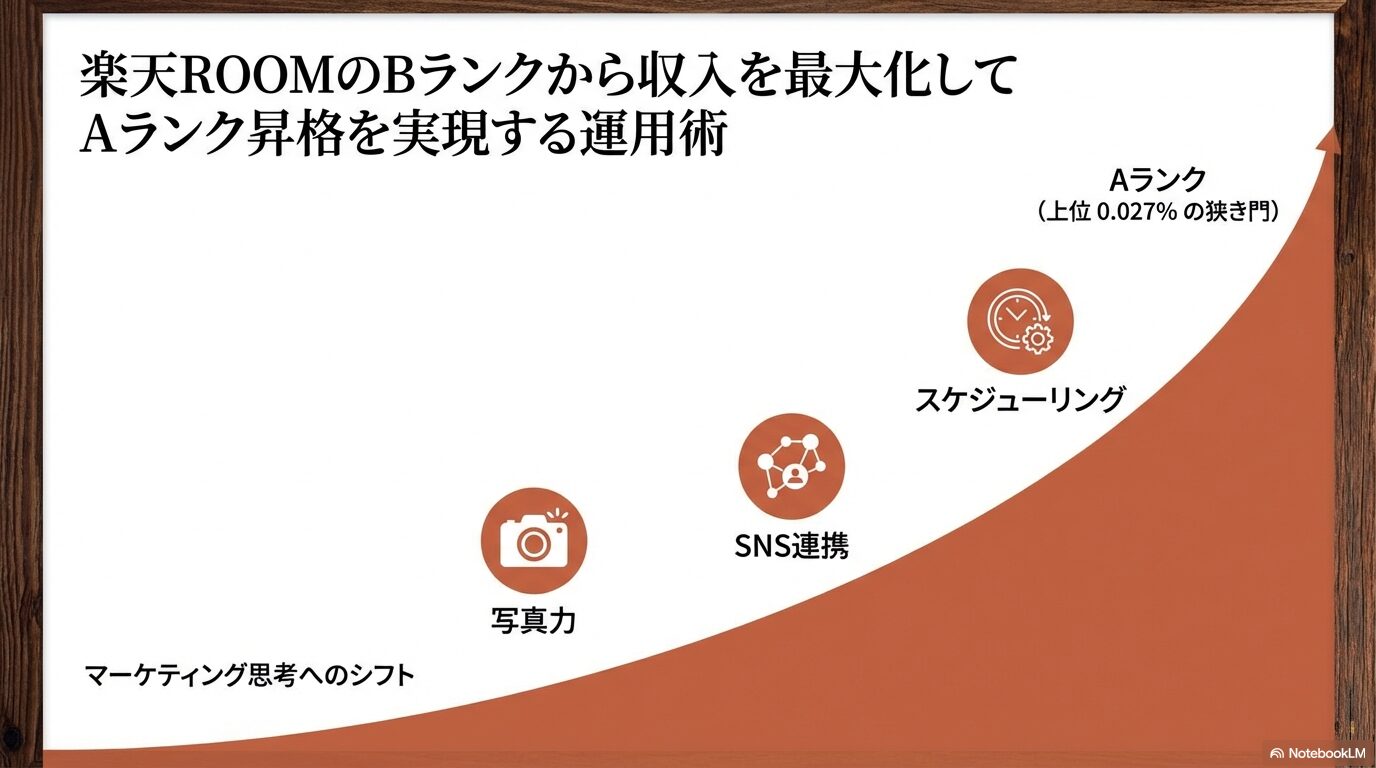 楽天ROOMのBランクから収入を最大化して
Aランク昇格を実現する運用術

Aランク
（上位 0.027% の狭き門）

スケジューリング

SNS連携

写真力

マーケティング思考へのシフト

NotebookLM